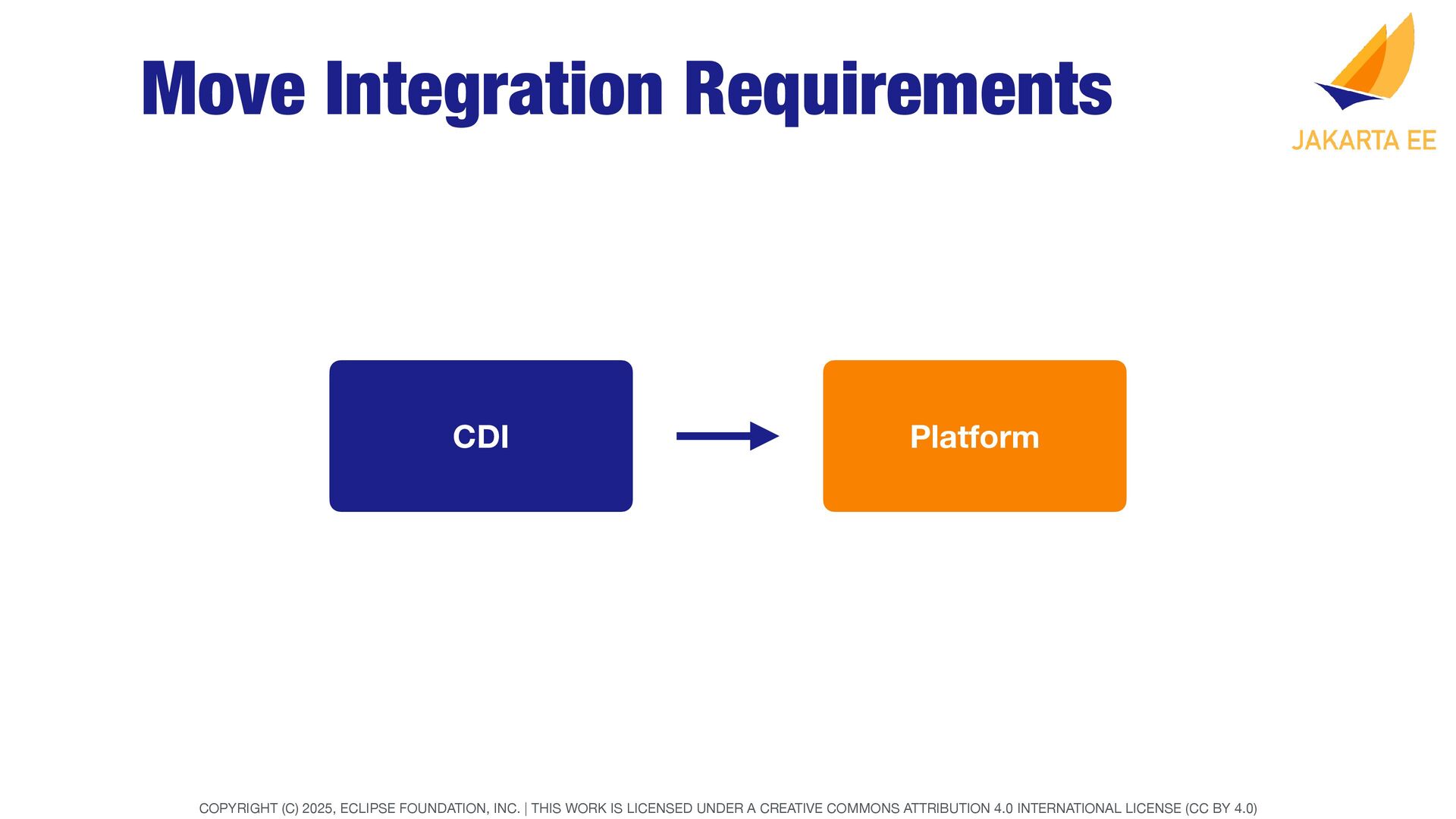 Move Integration Requirements

JAKARTA EE

CDI

Platform

COPYRIGHT (C) 2025, ECLIPSE FOUNDATION, INC. | THIS WORK IS LICENSED UNDER A CREATIVE COMMONS ATTRIBUTION 4.0 INTERNATIONAL LICENSE (CC BY 4.0)